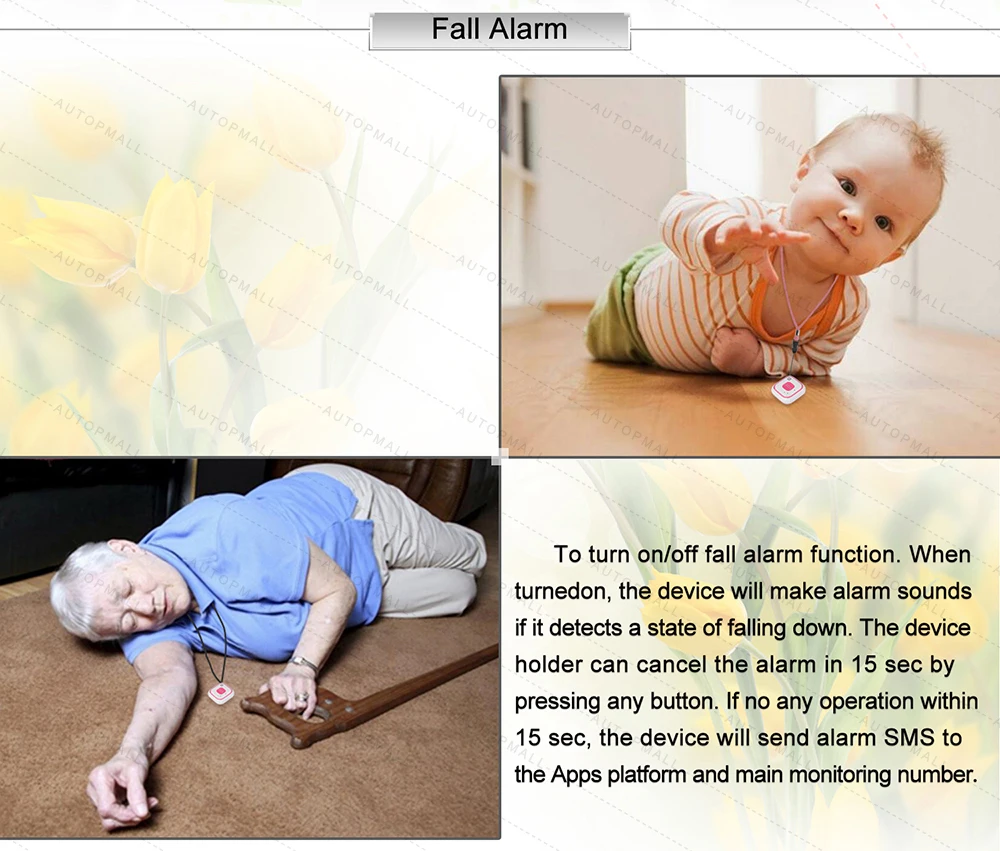 Fall Alarm

AUTOPMALL

To turn on/off fall alarm function. When turnedon, the device will make alarm sounds if it detects a state of falling down. The device holder can cancel the alarm in 15 sec by pressing any button. If no any operation within 15 sec, the device will send alarm SMS to the Apps platform and main monitoring number.